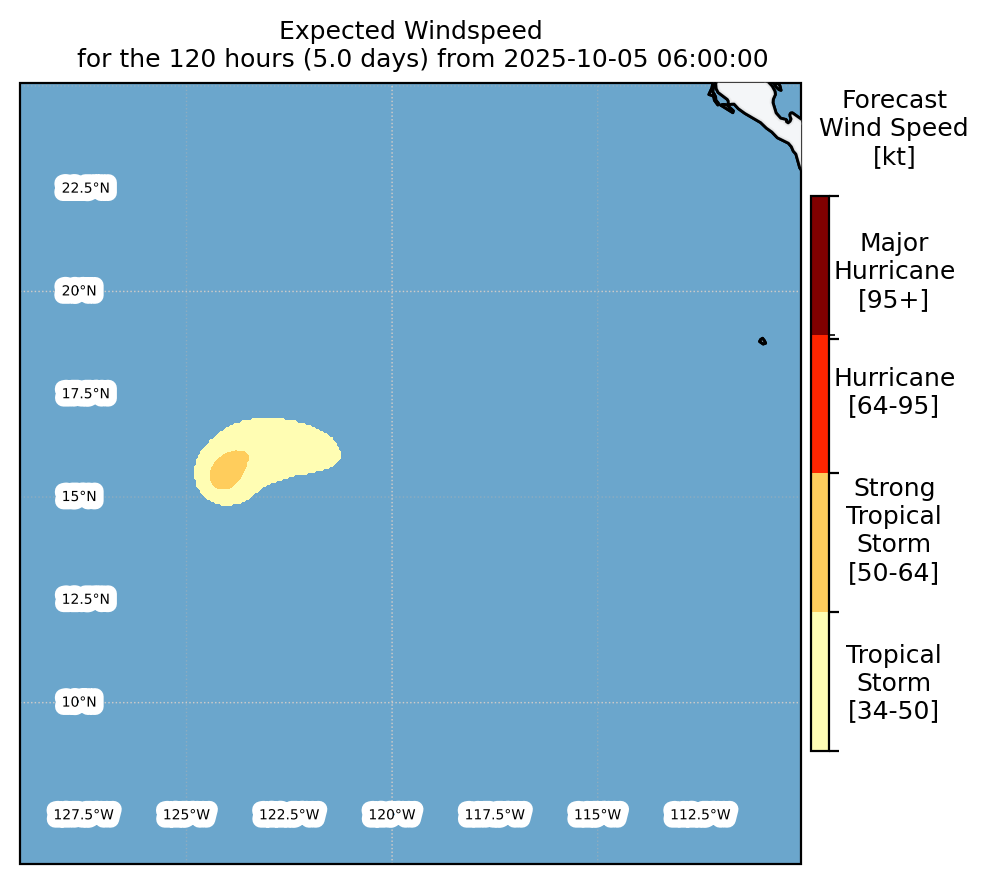 Expected Windspeed
for the 120 hours (5.0 days) from 2025-10-05 06:00:00

22.5°N
20°N
17.5°N
15°N
12.5°N
10°N

127.5°W 125°W 122.5°W 120°W 117.5°W 115°W 112.5°W

Forecast
Wind Speed
[kt]

Major
Hurricane
[95+]

Hurricane
[64-95]

Strong
Tropical
Storm
[50-64]

Tropical
Storm
[34-50]